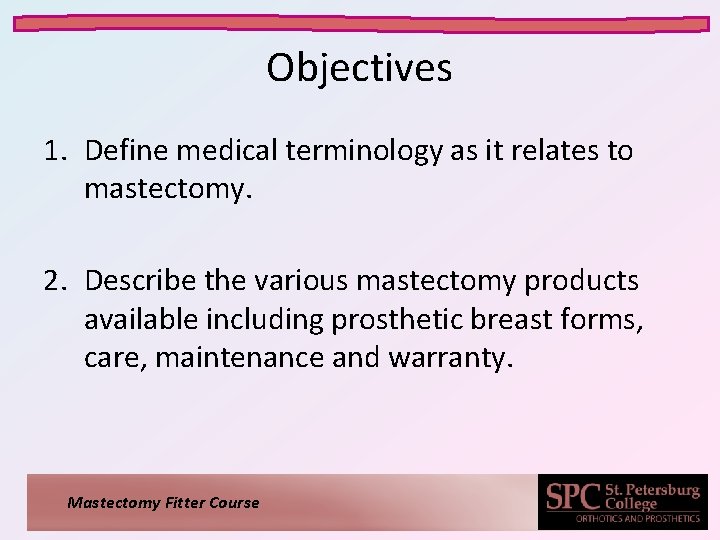 Objectives

1. Define medical terminology as it relates to mastectomy.

2. Describe the various mastectomy products available including prosthetic breast forms, care, maintenance and warranty.

Mastectomy Fitter Course

SPC St. Petersburg College
ORTHOTICS AND PROSTHETICS